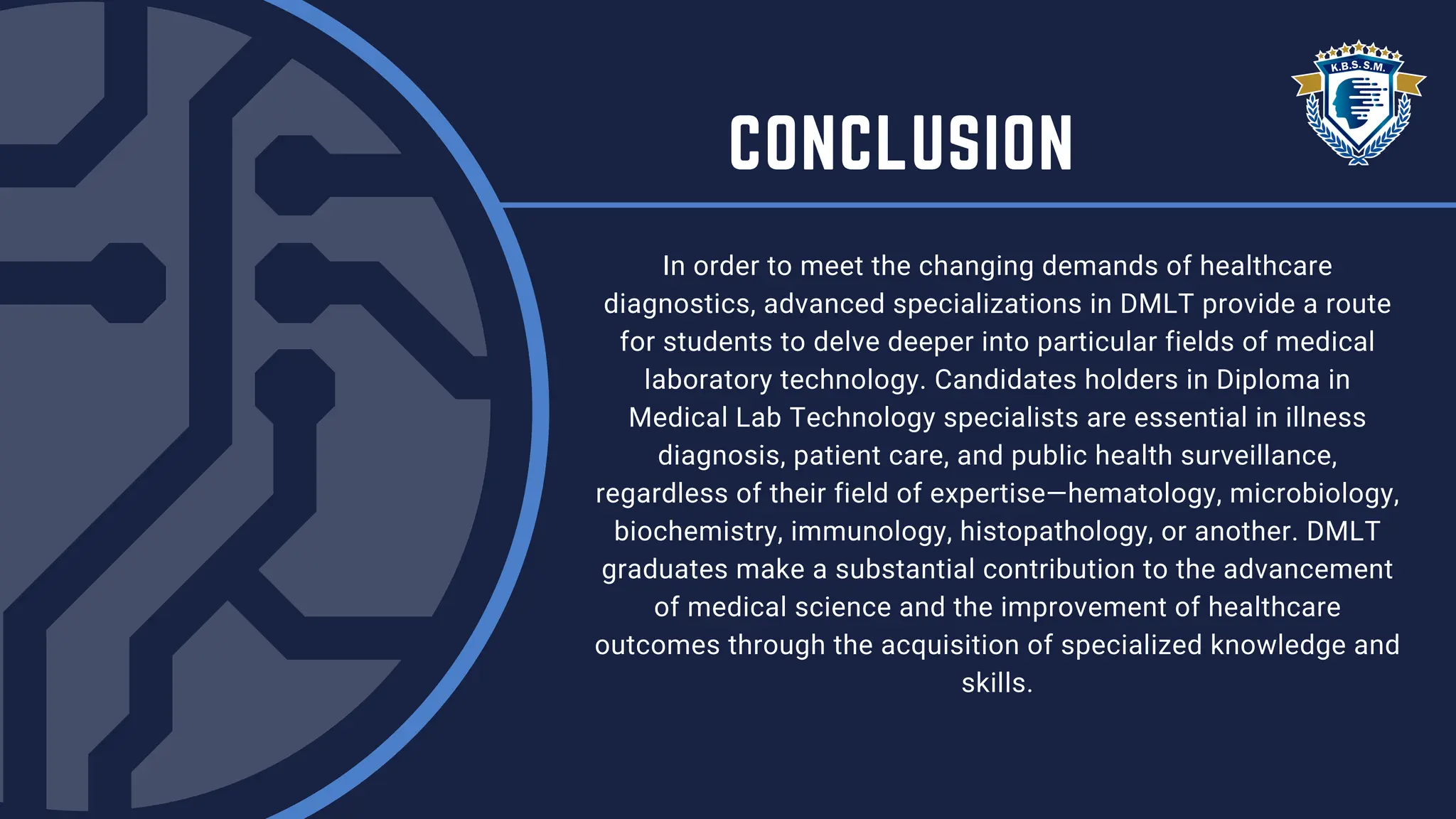 K.B.S.S.M.

CONCLUSION

In order to meet the changing demands of healthcare diagnostics, advanced specializations in DMLT provide a route for students to delve deeper into particular fields of medical laboratory technology. Candidates holders in Diploma in Medical Lab Technology specialists are essential in illness diagnosis, patient care, and public health surveillance, regardless of their field of expertise—hematology, microbiology, biochemistry, immunology, histopathology, or another. DMLT graduates make a substantial contribution to the advancement of medical science and the improvement of healthcare outcomes through the acquisition of specialized knowledge and skills.